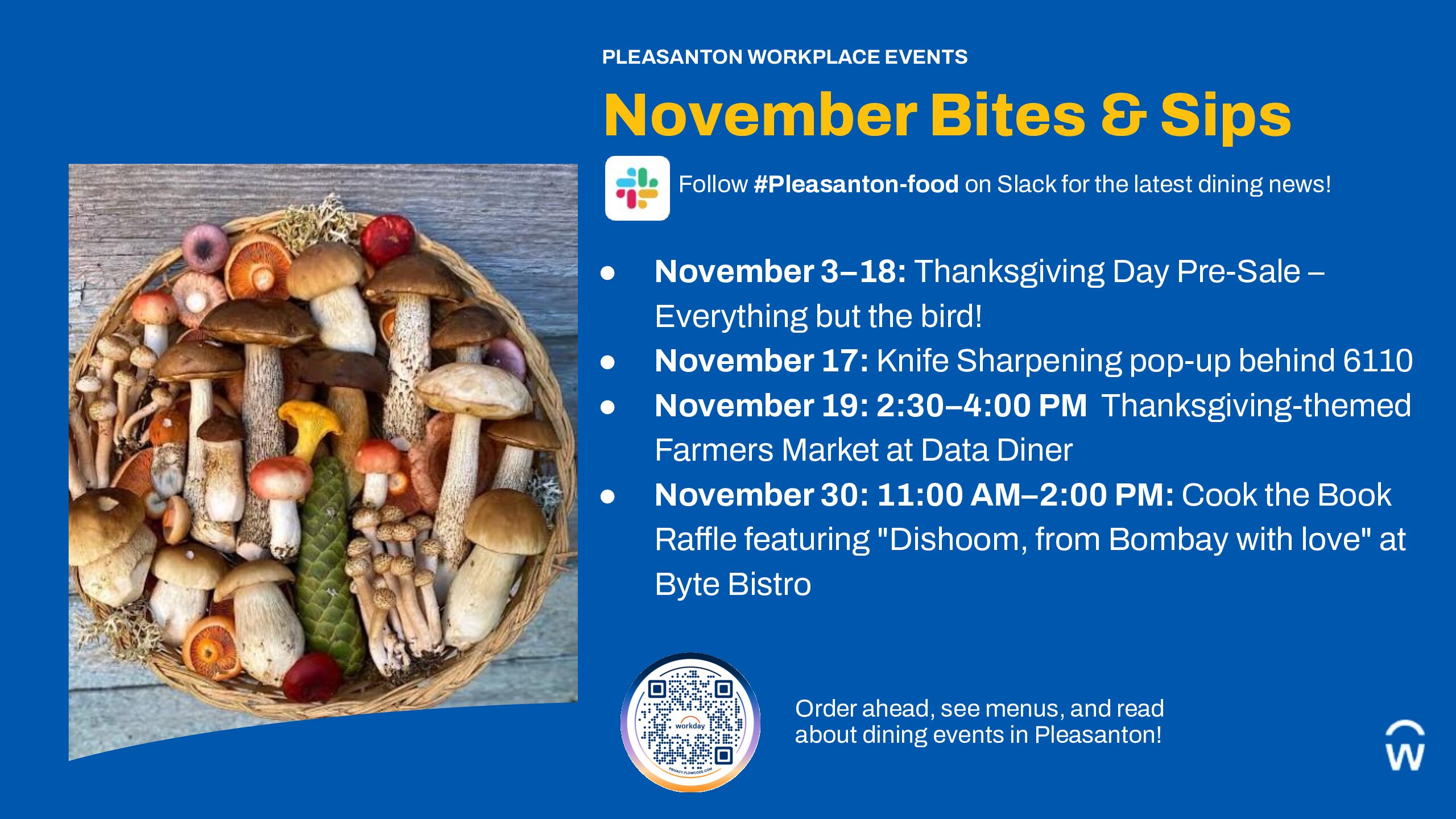 PLEASANTON WORKPLACE EVENTS

November Bites & Sips

Follow #Pleasanton-food on Slack for the latest dining news!

• November 3–18: Thanksgiving Day Pre-Sale – Everything but the bird!
• November 17: Knife Sharpening pop-up behind 6110
• November 19: 2:30–4:00 PM Thanksgiving-themed Farmers Market at Data Diner
• November 30: 11:00 AM–2:00 PM: Cook the Book Raffle featuring "Dishoom, from Bombay with love" at Byte Bistro

workday

Order ahead, see menus, and read about dining events in Pleasanton!